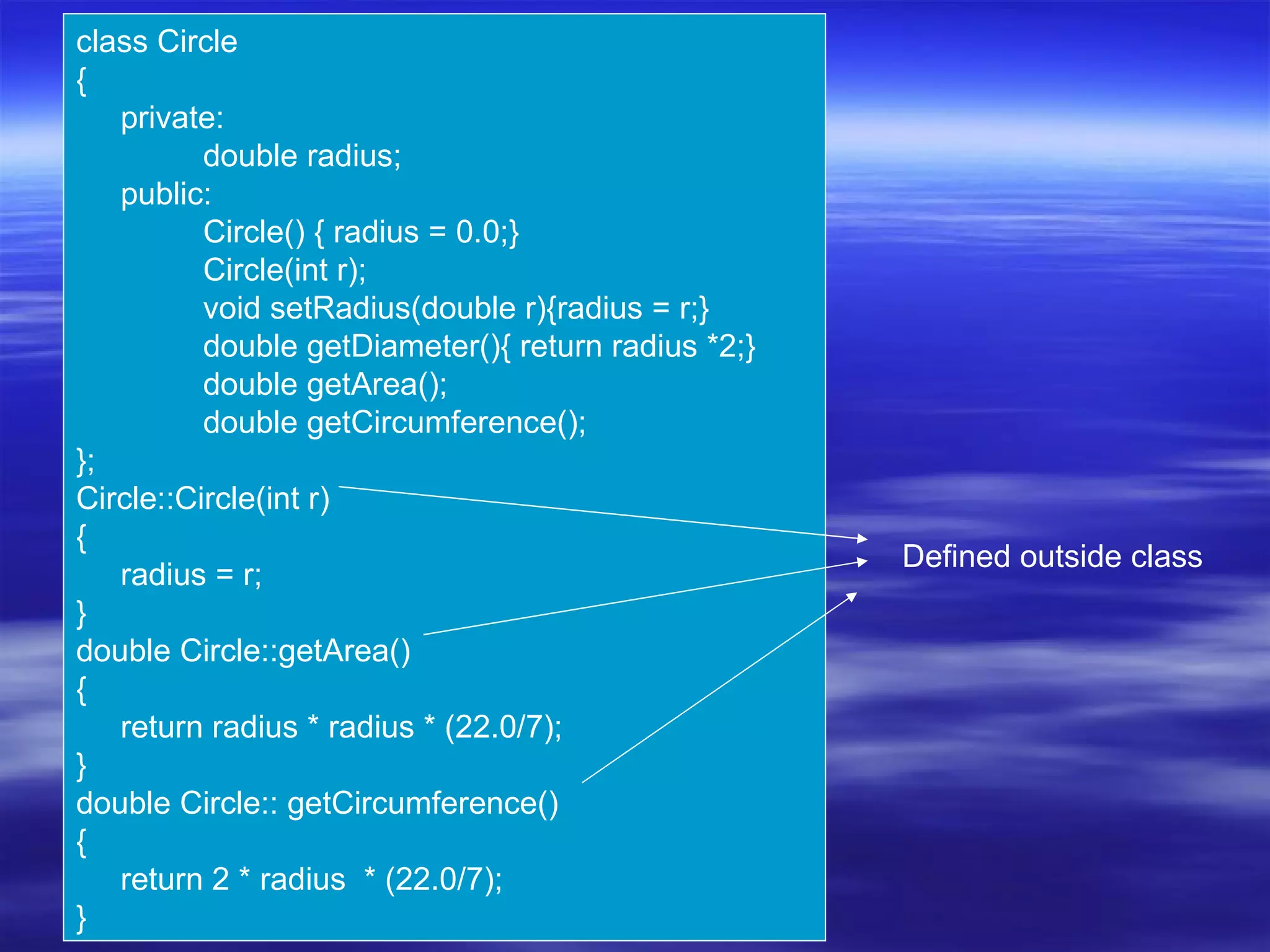 class Circle
{
private:
double radius;
public:
Circle() { radius = 0.0;}
Circle(int r);
void setRadius(double r){radius = r;}
double getDiameter(){ return radius *2;}
double getArea();
double getCircumference();
};
Circle::Circle(int r)
{
radius = r;
}
double Circle::getArea()
{
return radius * radius * (22.0/7);
}
double Circle:: getCircumference()
{
return 2 * radius * (22.0/7);
}

Defined outside class